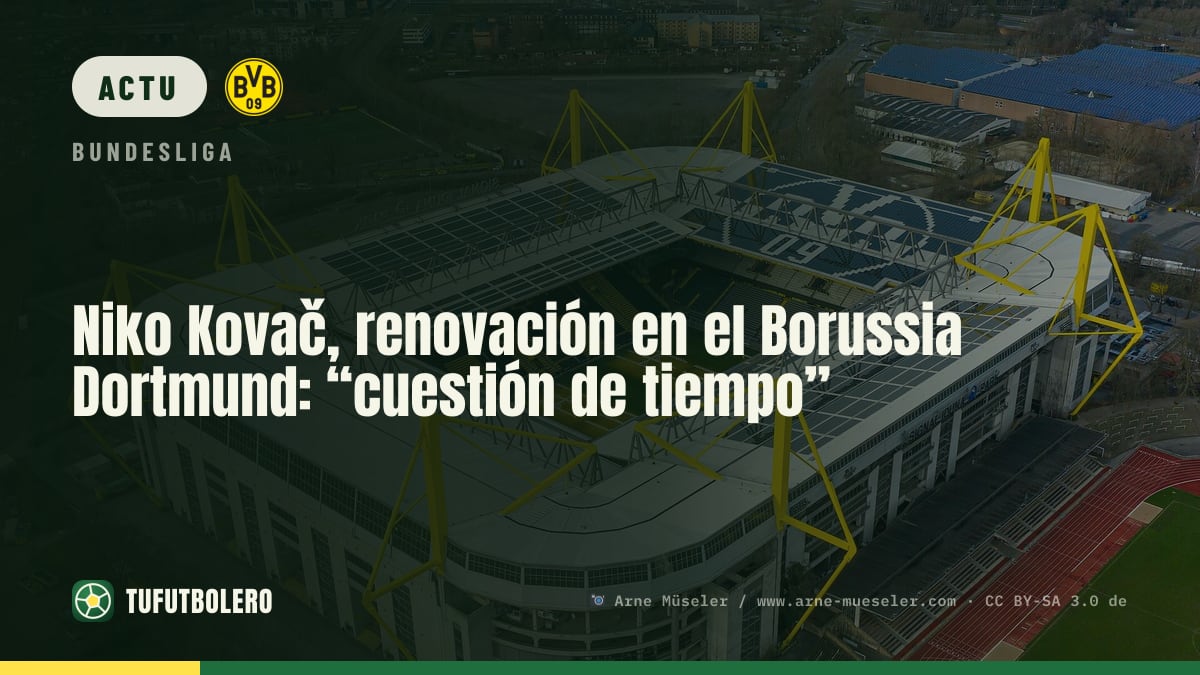 ACTU

BVB 09

BUNDESLIGA

Niko Kovač, renovación en el Borussia Dortmund: "cuestión de tiempo"

TUFUTBOLERO

Arne Müseler / www.arne-mueseler.com · CC BY-SA 3.0 de